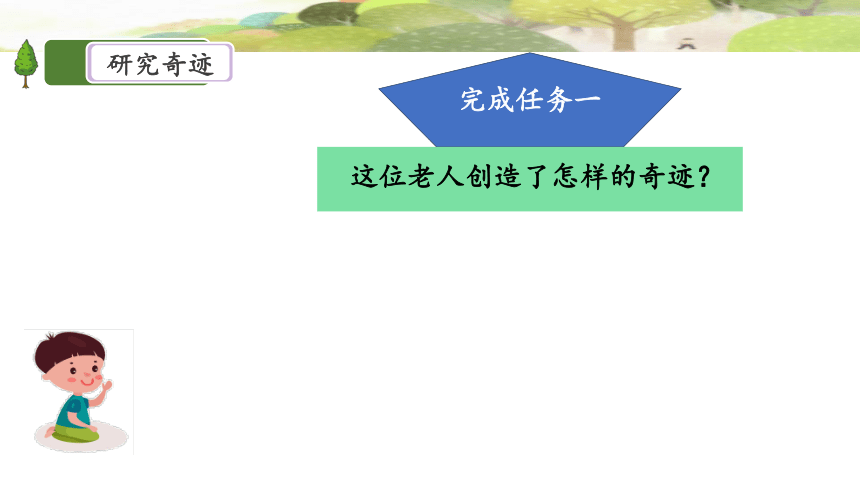 研究奇迹

完成任务一

这位老人创造了怎样的奇迹？